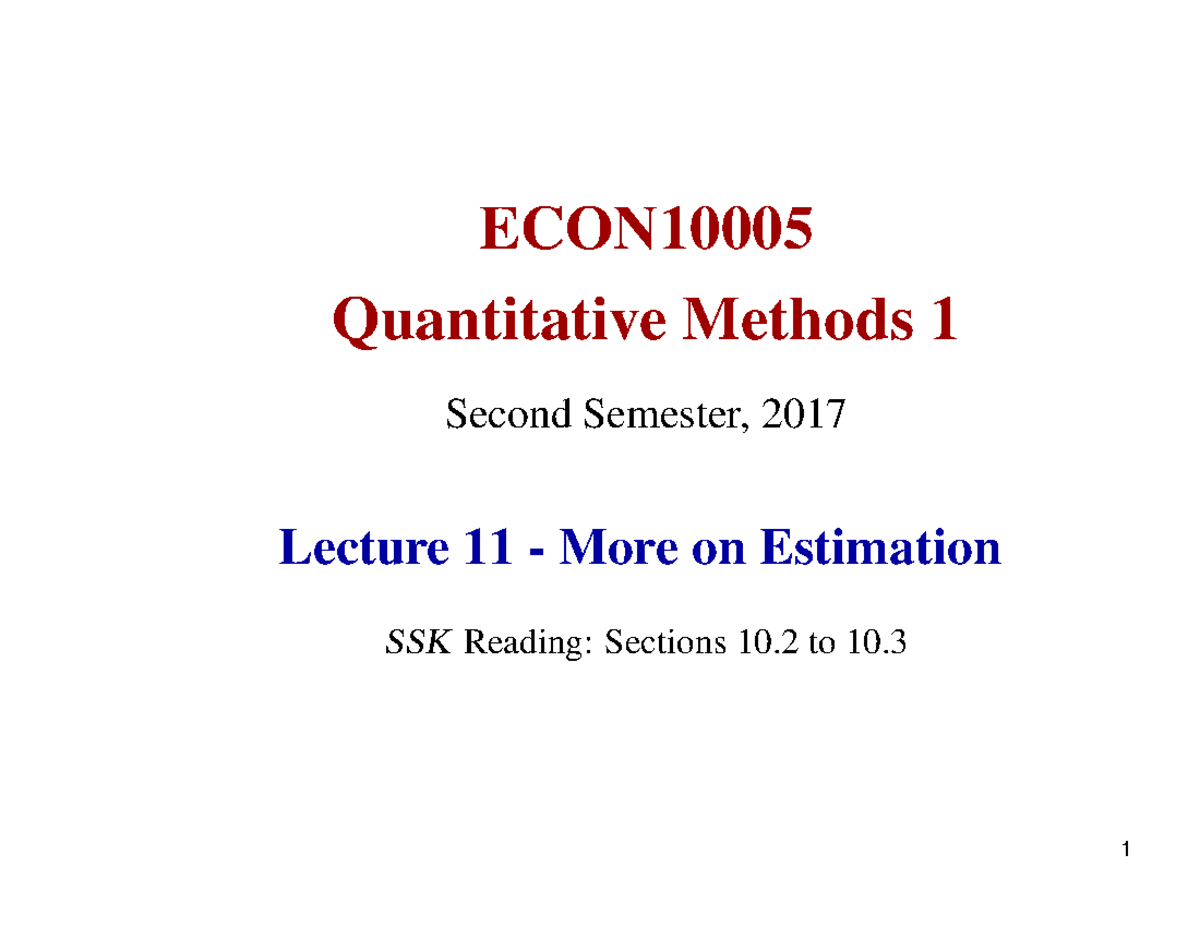 ECON10005
Quantitative Methods 1

Second Semester, 2017

Lecture 11 - More on Estimation

SSK Reading: Sections 10.2 to 10.3

1